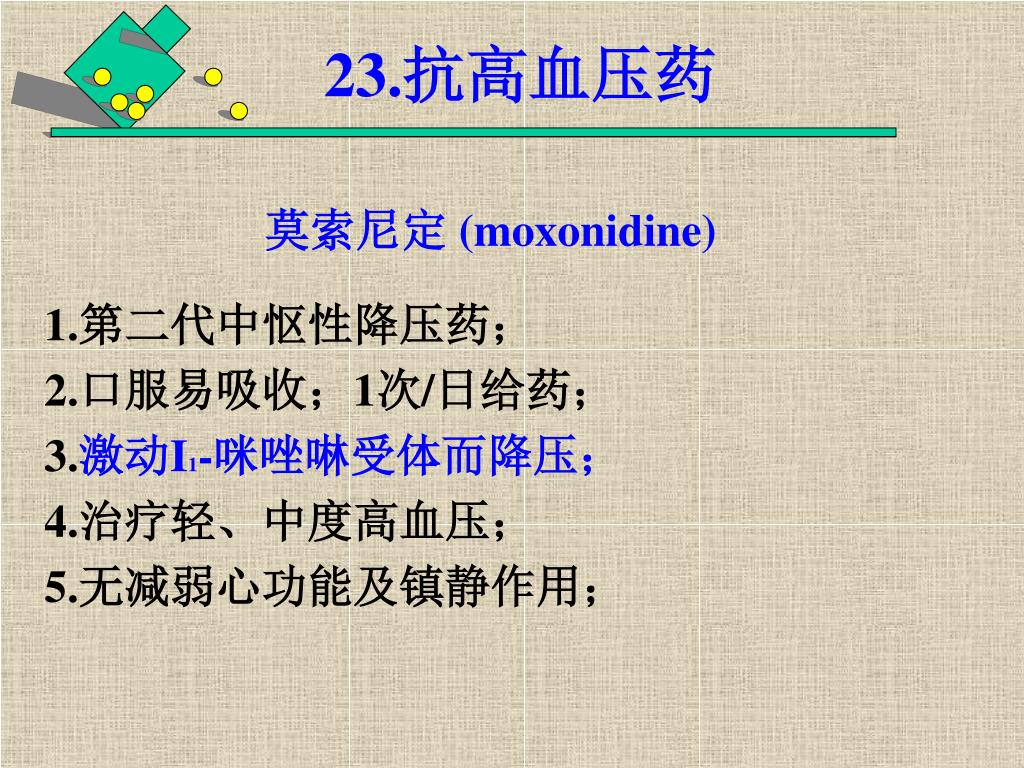 23.抗高血压药

莫索尼定 (moxonidine)

1.第二代中枢性降压药；
2.口服易吸收；1次/日给药；
3.激动$I_1$-咪唑啉受体而降压；
4.治疗轻、中度高血压；
5.无减弱心功能及镇静作用；